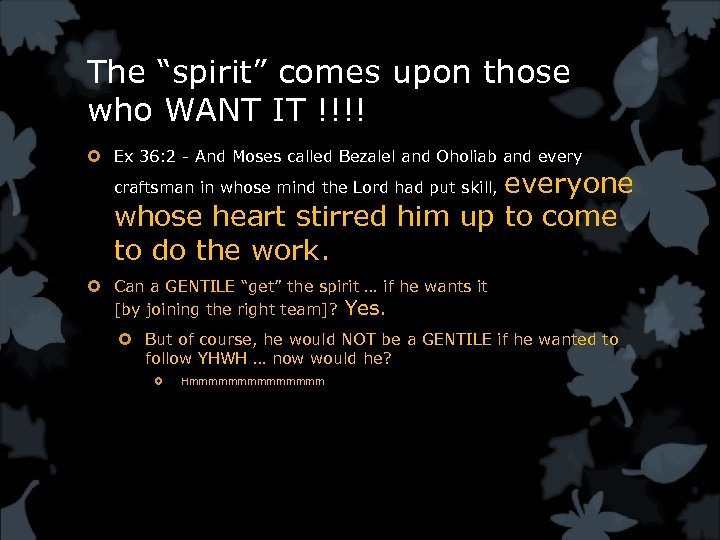 The “spirit” comes upon those who WANT IT !!!!

Ex 36:2 - And Moses called Bezalel and Oholiab and every craftsman in whose mind the Lord had put skill, everyone whose heart stirred him up to come to do the work.

Can a GENTILE “get” the spirit … if he wants it [by joining the right team]? Yes.

But of course, he would NOT be a GENTILE if he wanted to follow YHWH … now would he?

Hmmmmmmmmmmmmmm